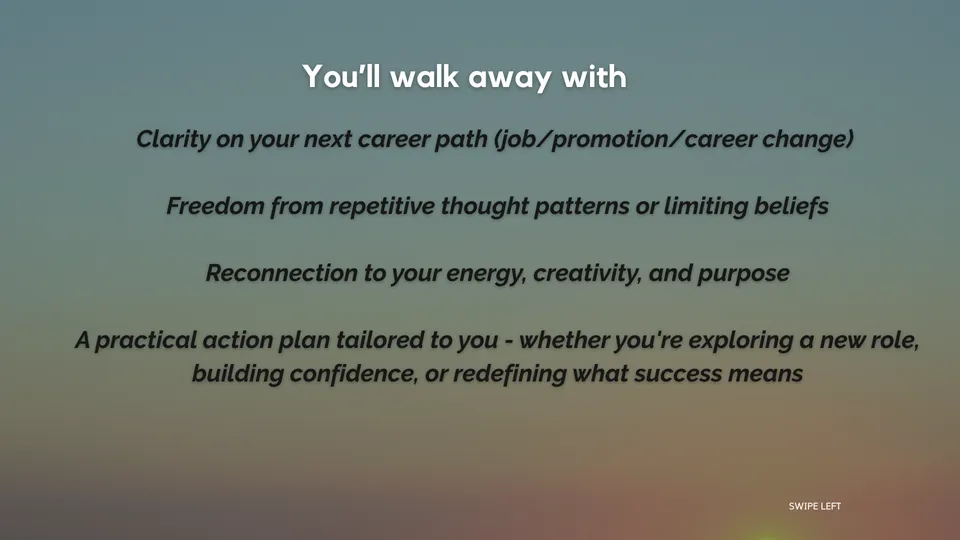 You'll walk away with

Clarity on your next career path (job/promotion/career change)

Freedom from repetitive thought patterns or limiting beliefs

Reconnection to your energy, creativity, and purpose

A practical action plan tailored to you - whether you're exploring a new role, building confidence, or redefining what success means

SWIPE LEFT